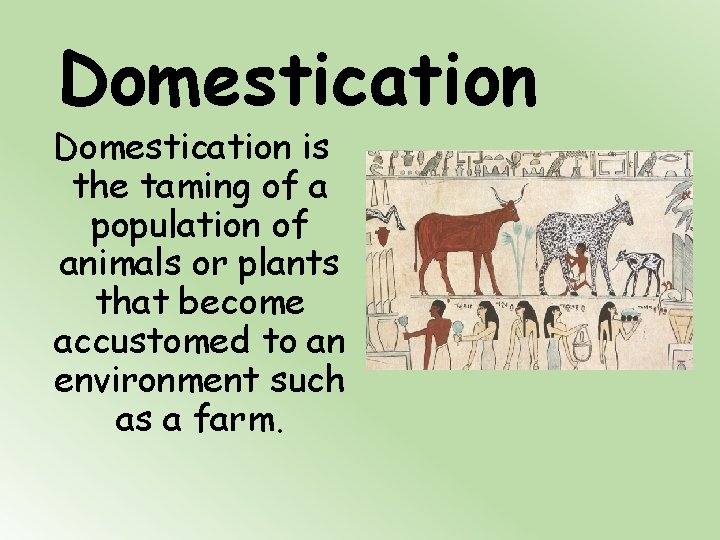 Domestication

Domestication is the taming of a population of animals or plants that become accustomed to an environment such as a farm.